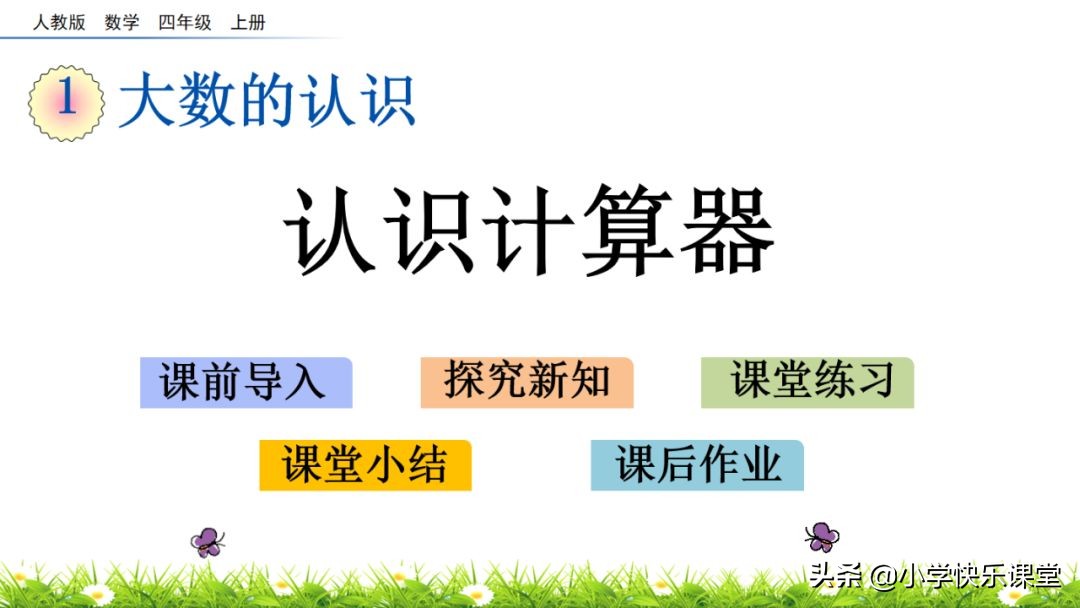 人教版 数学 四年级 上册

1 大数的认识

认识计算器

课前导入

探究新知

课堂练习

课堂小结

课后作业

头条 @小学快乐课堂